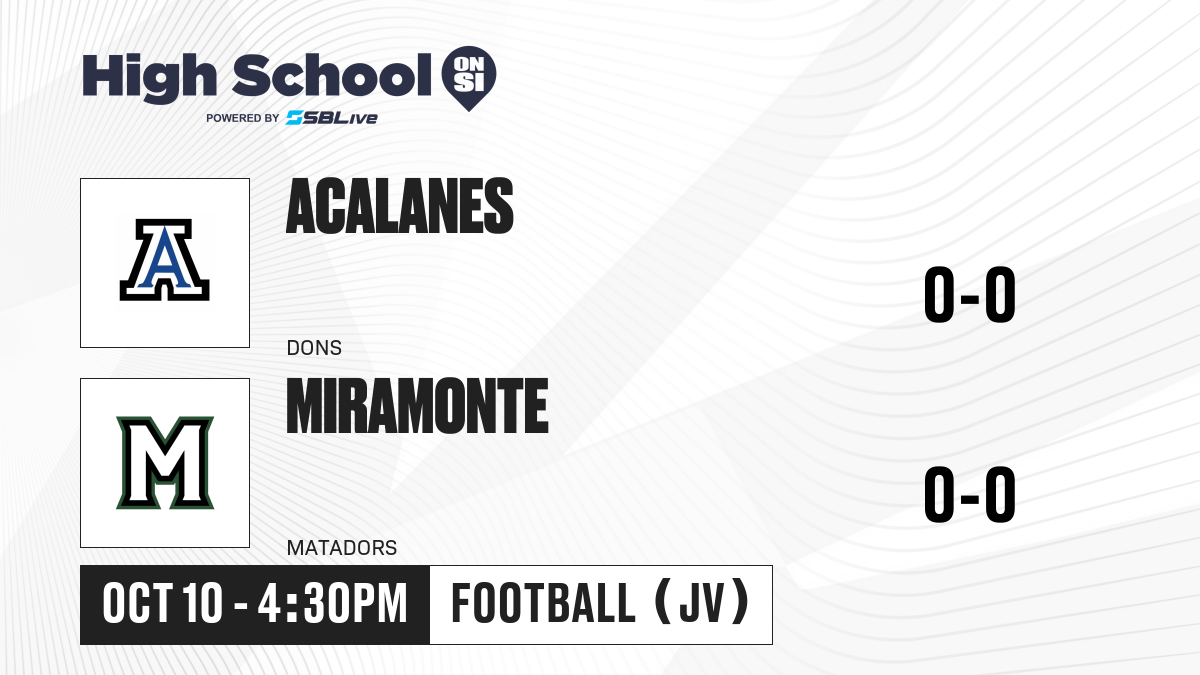 High School ON SI
POWERED BY SBLive

A

ACALANES

DONS

0-0

M

MIRAMONTE

MATADORS

0-0

OCT 10 - 4:30PM

FOOTBALL (JV)